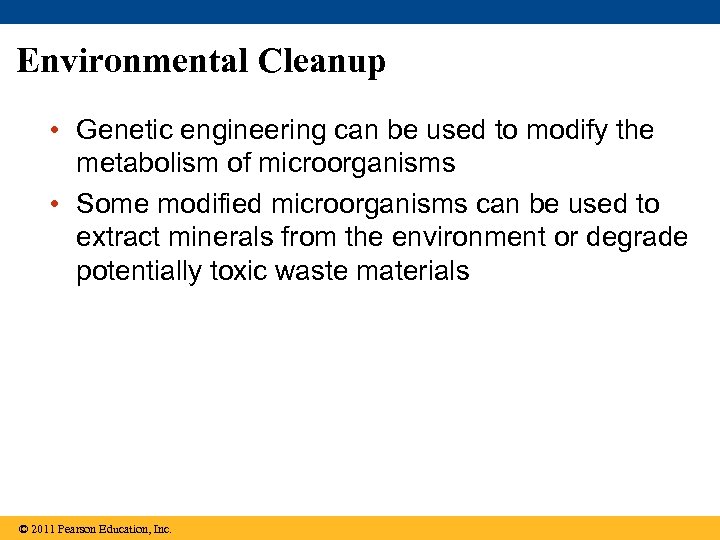 Environmental Cleanup

• Genetic engineering can be used to modify the metabolism of microorganisms

• Some modified microorganisms can be used to extract minerals from the environment or degrade potentially toxic waste materials

© 2011 Pearson Education, Inc.